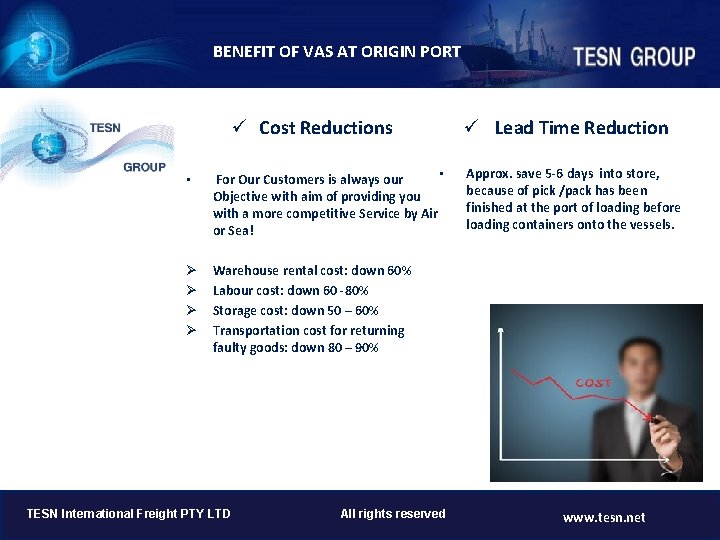 BENEFIT OF VAS AT ORIGIN PORT

TESN GROUP

TESN GROUP

✓ Cost Reductions

▪ For Our Customers is always our Objective with aim of providing you with a more competitive Service by Air or Sea!

➢ Warehouse rental cost: down 60%
➢ Labour cost: down 60 - 80%
➢ Storage cost: down 50 – 60%
➢ Transportation cost for returning faulty goods: down 80 – 90%

✓ Lead Time Reduction

▪ Approx. save 5-6 days into store, because of pick /pack has been finished at the port of loading before loading containers onto the vessels.

COST

TESN International Freight PTY LTD

All rights reserved

www.tesn.net